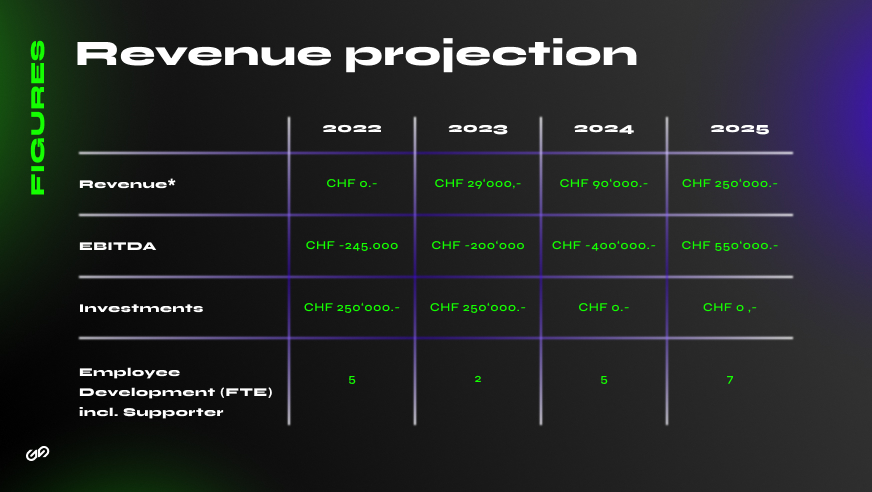 FIGURES

Revenue projection

| | 2022 | 2023 | 2024 | 2025 |
|---|---|---|---|---|
| Revenue* | CHF 0.- | CHF 29'000,- | CHF 90'000.- | CHF 250'000.- |
| EBITDA | CHF -245.000 | CHF -200'000 | CHF -400'000.- | CHF 550'000.- |
| Investments | CHF 250'000.- | CHF 250'000.- | CHF 0.- | CHF 0 ,- |
| Employee Development (FTE) incl. Supporter | 5 | 2 | 5 | 7 |